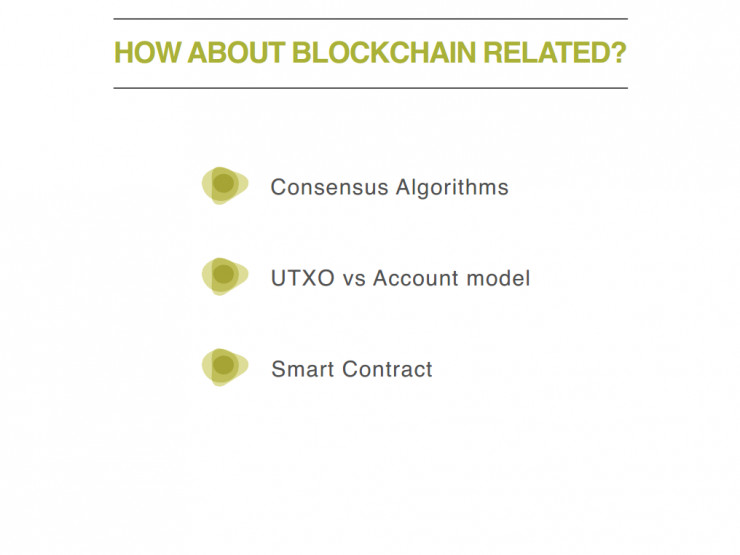 HOW ABOUT BLOCKCHAIN RELATED?

Consensus Algorithms

UTXO vs Account model

Smart Contract